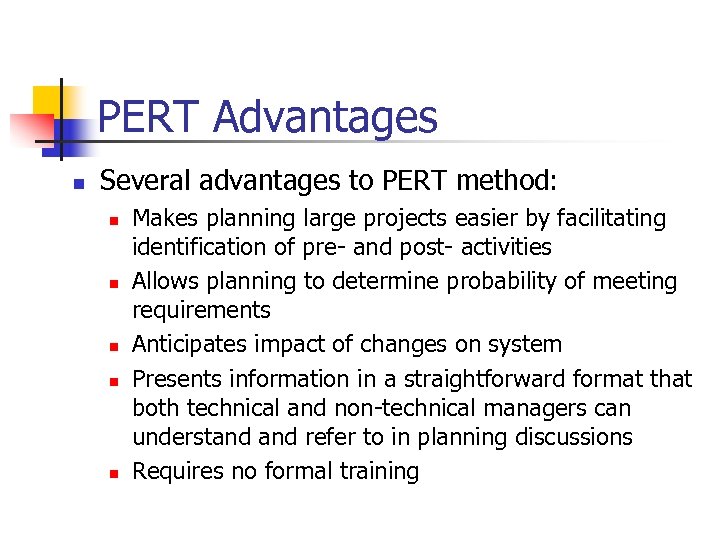 PERT Advantages

Several advantages to PERT method:

Makes planning large projects easier by facilitating identification of pre- and post- activities

Allows planning to determine probability of meeting requirements

Anticipates impact of changes on system

Presents information in a straightforward format that both technical and non-technical managers can understand and refer to in planning discussions

Requires no formal training